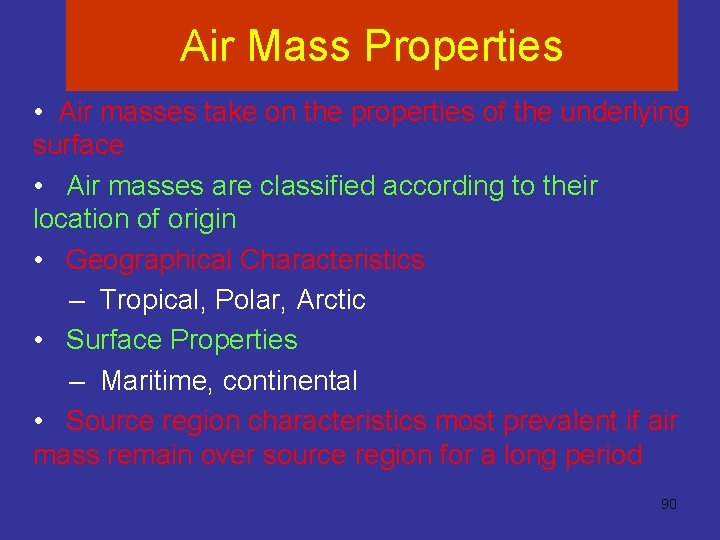 Air Mass Properties

• Air masses take on the properties of the underlying surface

• Air masses are classified according to their location of origin

• Geographical Characteristics
– Tropical, Polar, Arctic

• Surface Properties
– Maritime, continental

• Source region characteristics most prevalent if air mass remain over source region for a long period

90